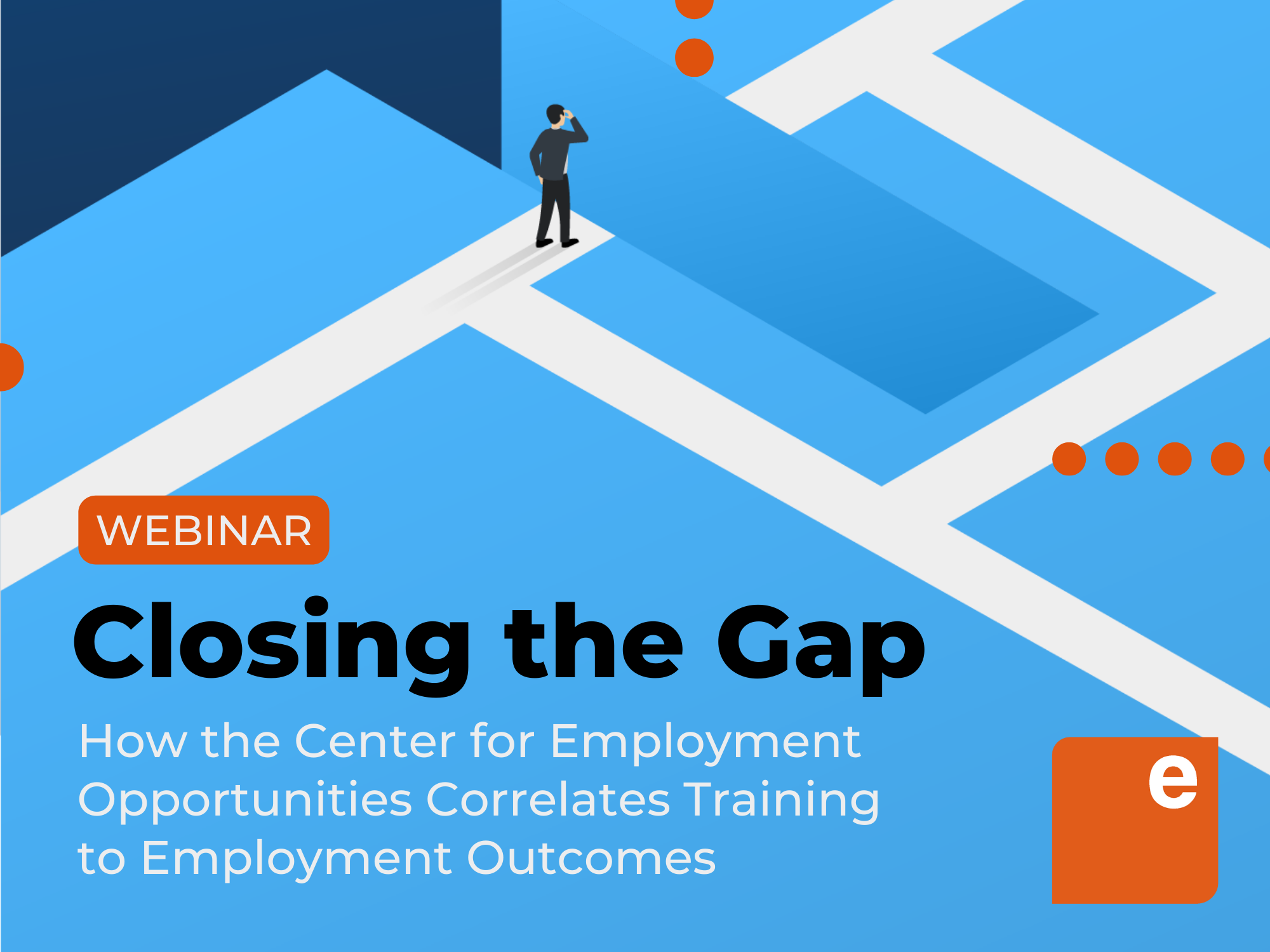 WEBINAR

Closing the Gap

How the Center for Employment Opportunities Correlates Training to Employment Outcomes

e